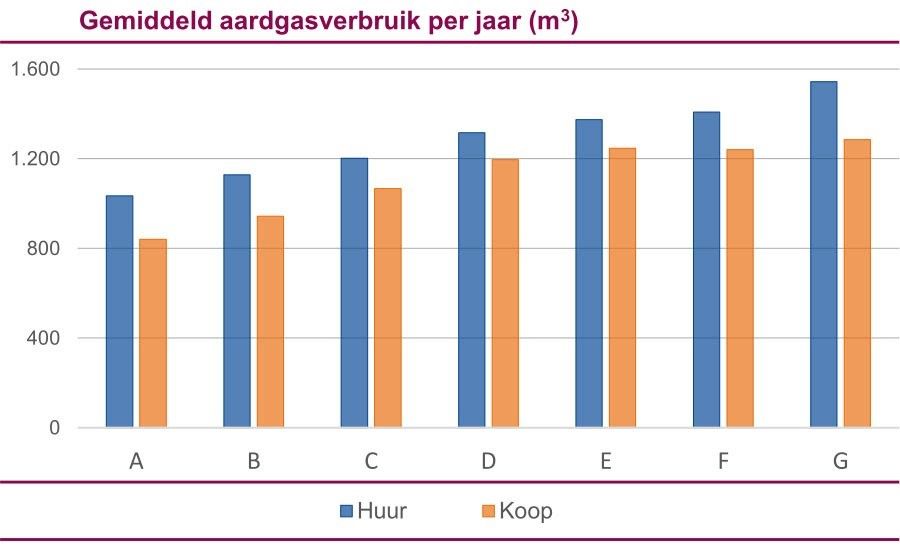 Gemiddeld aardgasverbruik per jaar ($m^3$)

1.600
1.200
800
400
0

A B C D E F G

Huur Koop